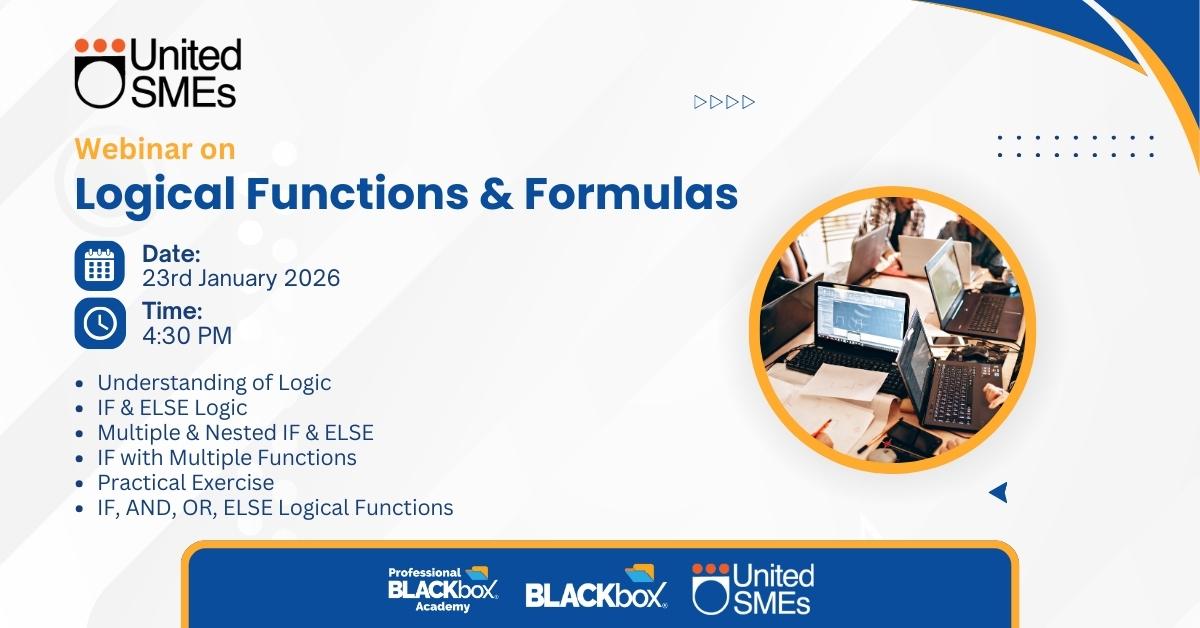 United SMEs

Webinar on
Logical Functions & Formulas

Date:
23rd January 2026

Time:
4:30 PM

- Understanding of Logic
- IF & ELSE Logic
- Multiple & Nested IF & ELSE
- IF with Multiple Functions
- Practical Exercise
- IF, AND, OR, ELSE Logical Functions

Professional BLACKbox Academy

BLACKbox

United SMEs